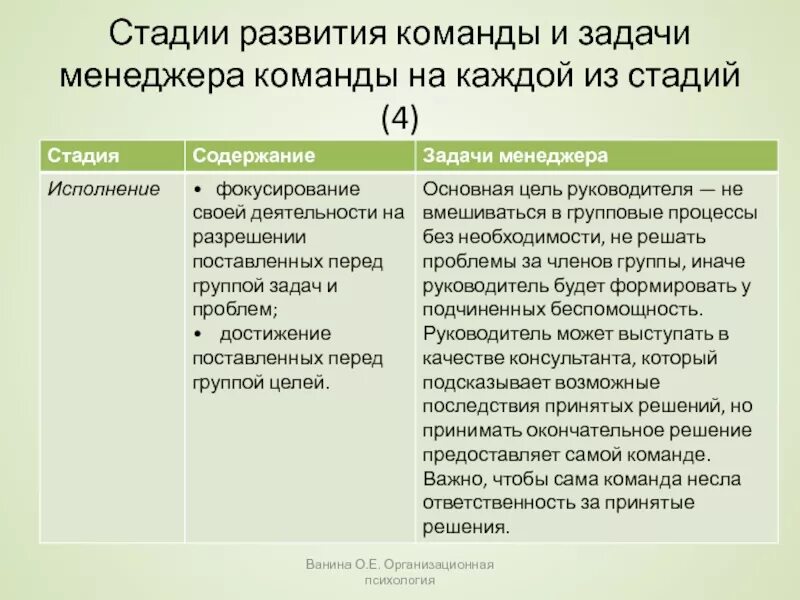 Стадии развития команды и задачи менеджера команды на каждой из стадий (4)

| Стадия | Содержание | Задачи менеджера |
|---|---|---|
| Исполнение | • фокусирование своей деятельности на разрешении поставленных перед группой задач и проблем; • достижение поставленных перед группой целей. | Основная цель руководителя — не вмешиваться в групповые процессы без необходимости, не решать проблемы за членов группы, иначе руководитель будет формировать у подчиненных беспомощность. Руководитель может выступать в качестве консультанта, который подсказывает возможные последствия принятых решений, но принимать окончательное решение предоставляет самой команде. Важно, чтобы сама команда несла ответственность за принятые решения. |

Ванина О.Е. Организационная психология